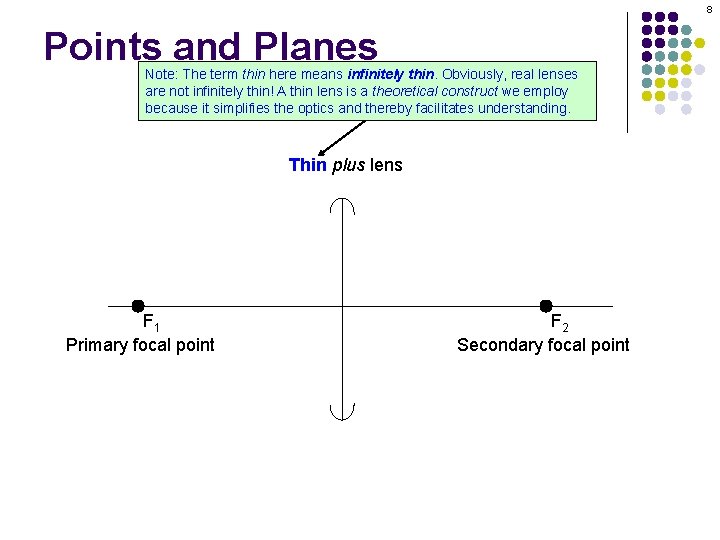 8

Points and Planes

Note: The term thin here means infinitely thin. Obviously, real lenses are not infinitely thin! A thin lens is a theoretical construct we employ because it simplifies the optics and thereby facilitates understanding.

Thin plus lens

$F_1$
Primary focal point

$F_2$
Secondary focal point